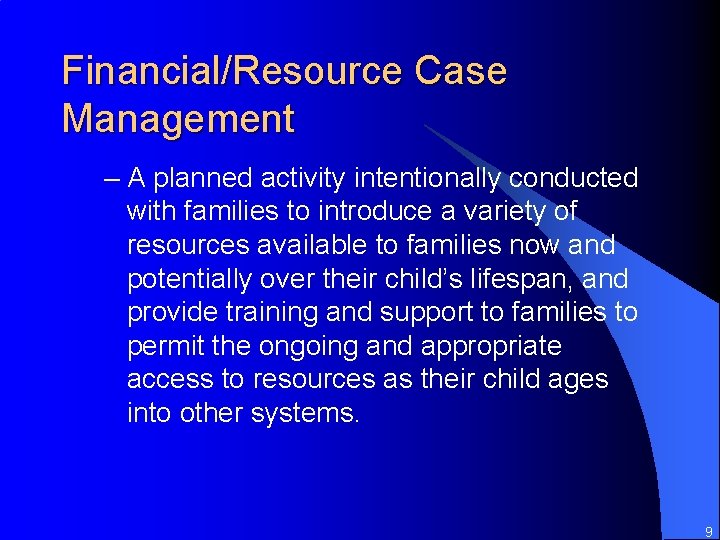 Financial/Resource Case Management

– A planned activity intentionally conducted with families to introduce a variety of resources available to families now and potentially over their child's lifespan, and provide training and support to families to permit the ongoing and appropriate access to resources as their child ages into other systems.

9